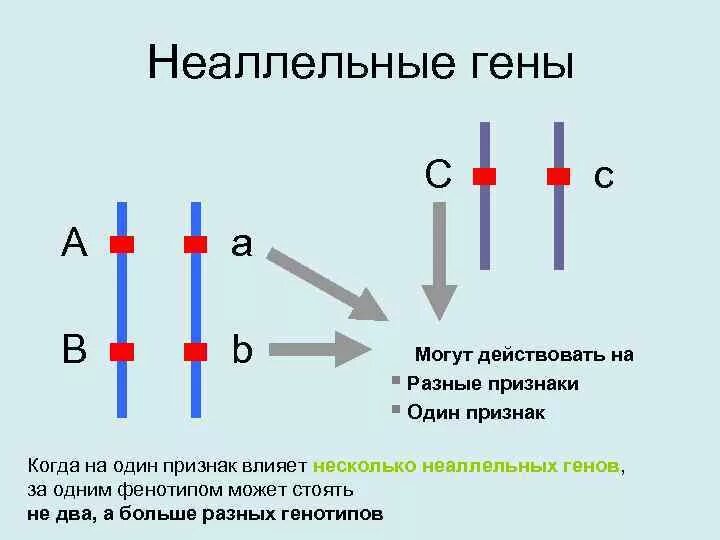 Неаллельные гены

C c

A a

B b

Могут действовать на
▪ Разные признаки
▪ Один признак

Когда на один признак влияет несколько неаллельных генов, за одним фенотипом может стоять
не два, а больше разных генотипов